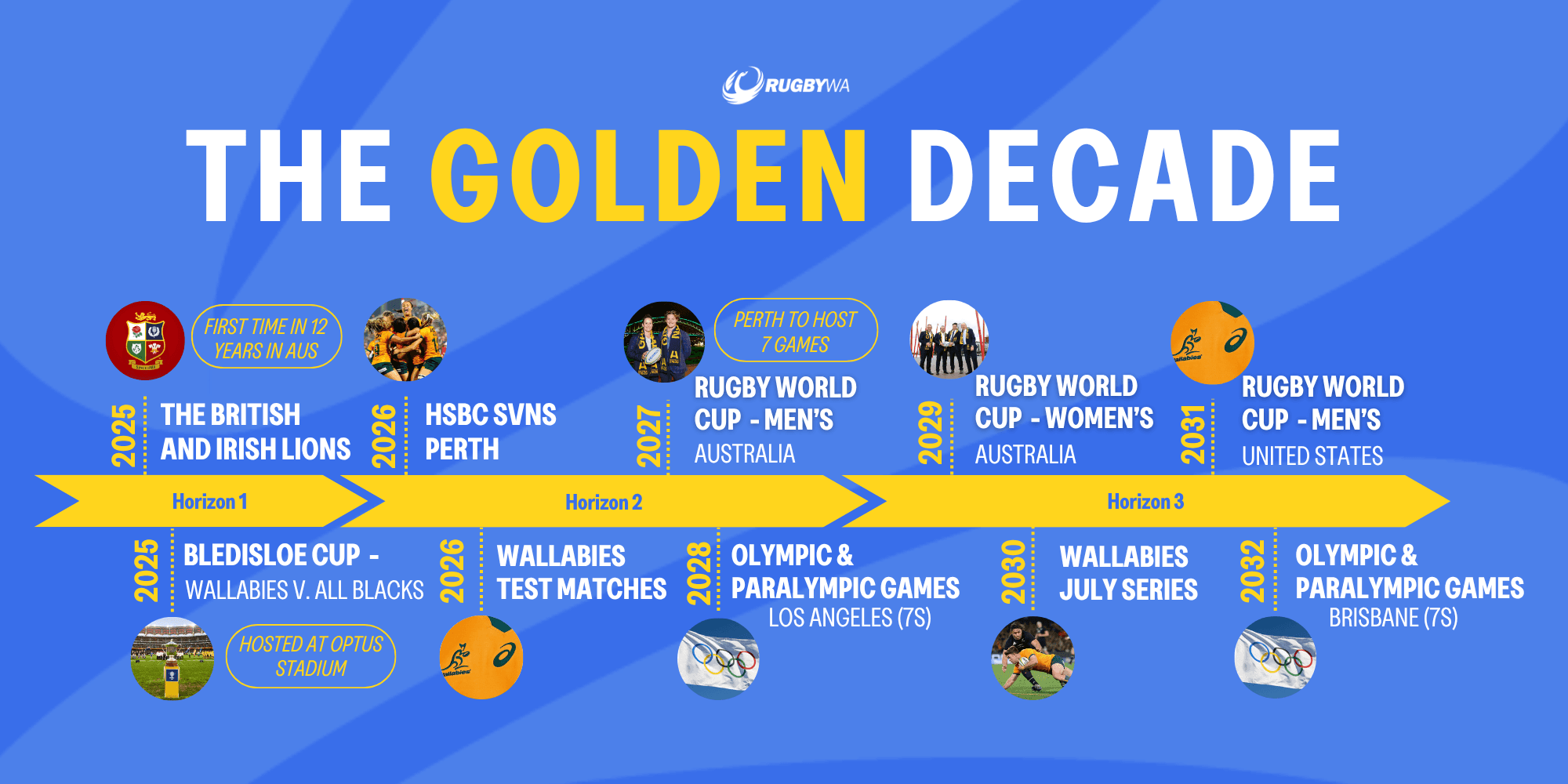 RUGBYWA

THE GOLDEN DECADE

FIRST TIME IN 12 YEARS IN AUS

2025 THE BRITISH AND IRISH LIONS

2026 HSBC SVNS PERTH

PERTH TO HOST 7 GAMES

2027 RUGBY WORLD CUP - MEN'S AUSTRALIA

2029 RUGBY WORLD CUP - WOMEN'S AUSTRALIA

2031 RUGBY WORLD CUP - MEN'S UNITED STATES

Horizon 1

Horizon 2

Horizon 3

2025 BLEDISLOE CUP - WALLABIES V. ALL BLACKS

HOSTED AT OPTUS STADIUM

2026 WALLABIES TEST MATCHES

2028 OLYMPIC & PARALYMPIC GAMES LOS ANGELES (7S)

2030 WALLABIES JULY SERIES

2032 OLYMPIC & PARALYMPIC GAMES BRISBANE (7S)